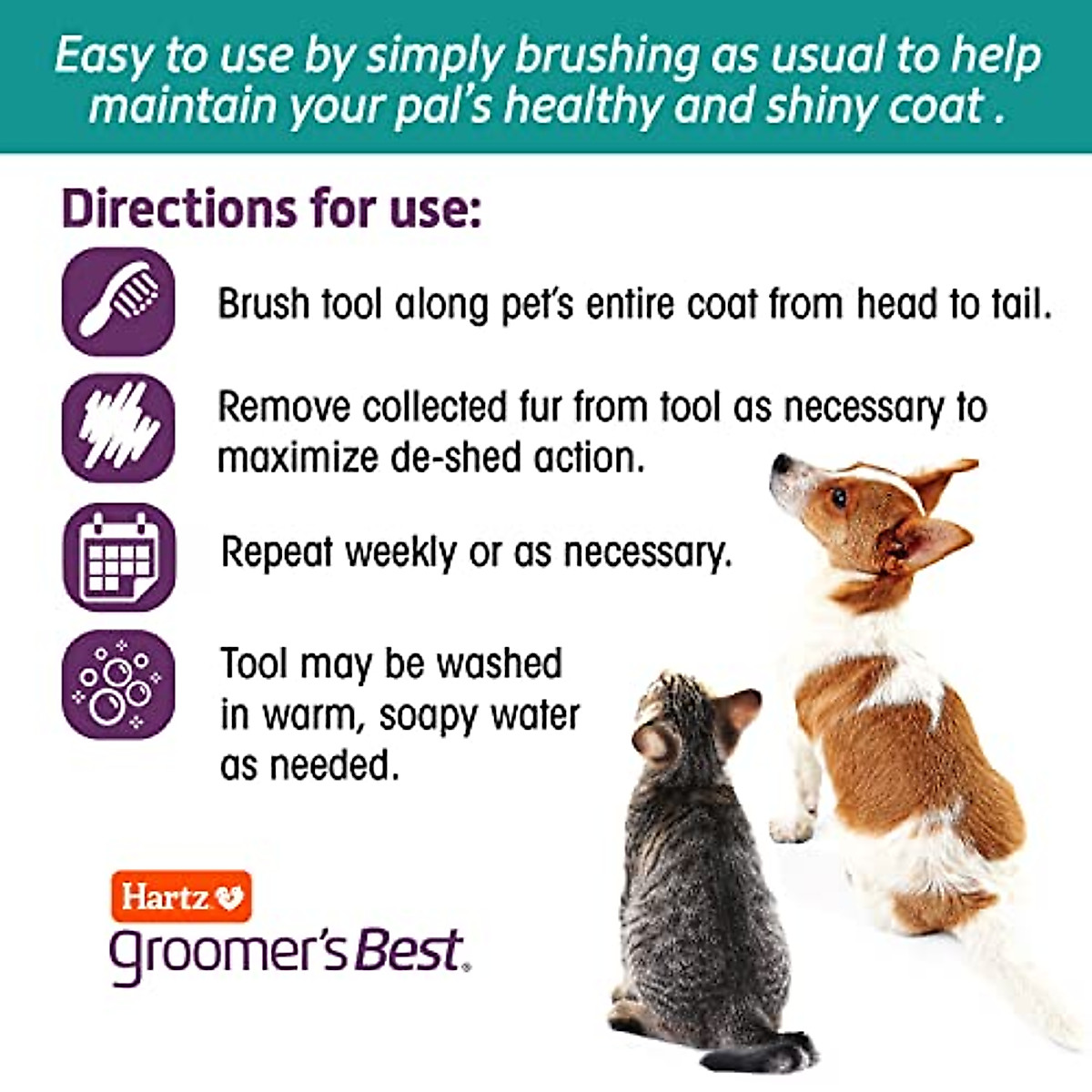 Easy to use by simply brushing as usual to help maintain your pal's healthy and shiny coat .

Directions for use:

Brush tool along pet's entire coat from head to tail.

Remove collected fur from tool as necessary to maximize de-shed action.

Repeat weekly or as necessary.

Tool may be washed in warm, soapy water as needed.

Hartz

groomer's Best.